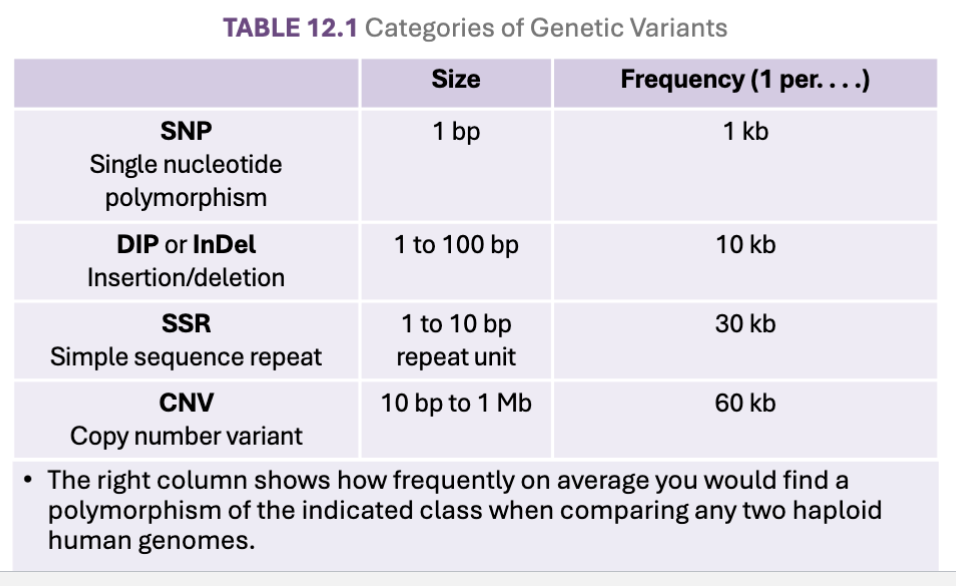 TABLE 12.1 Categories of Genetic Variants

| | Size | Frequency (1 per. . . .) |
|---|---|---|
| SNP Single nucleotide polymorphism | 1 bp | 1 kb |
| DIP or InDel Insertion/deletion | 1 to 100 bp | 10 kb |
| SSR Simple sequence repeat | 1 to 10 bp repeat unit | 30 kb |
| CNV Copy number variant | 10 bp to 1 Mb | 60 kb |

• The right column shows how frequently on average you would find a polymorphism of the indicated class when comparing any two haploid human genomes.